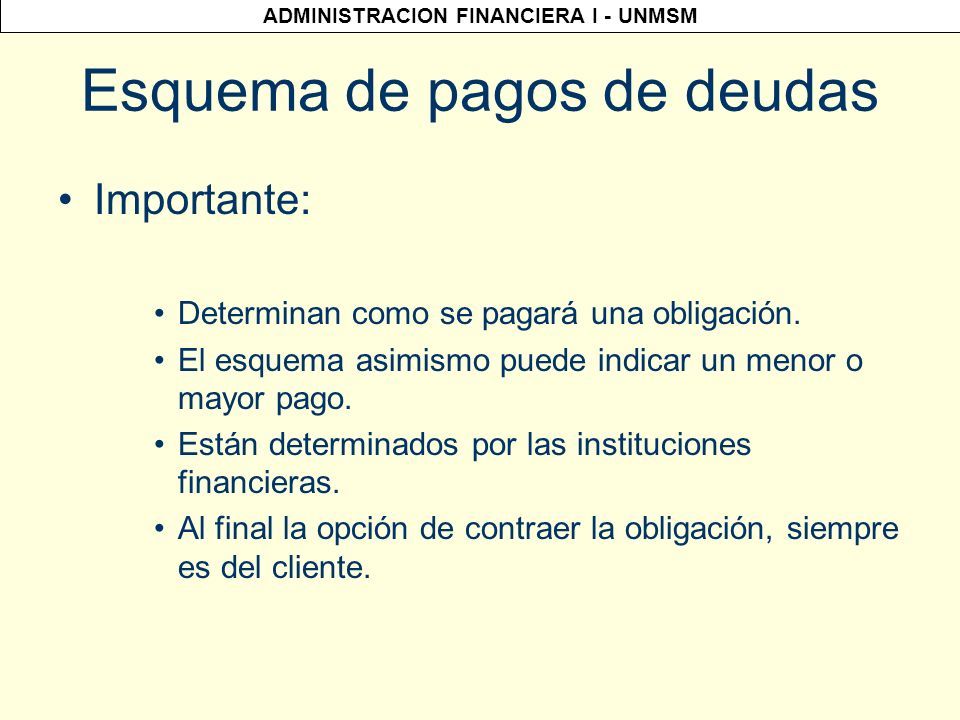 ADMINISTRACION FINANCIERA I - UNMSM

Esquema de pagos de deudas

• Importante:

• Determinan como se pagará una obligación.
• El esquema asimismo puede indicar un menor o mayor pago.
• Están determinados por las instituciones financieras.
• Al final la opción de contraer la obligación, siempre es del cliente.